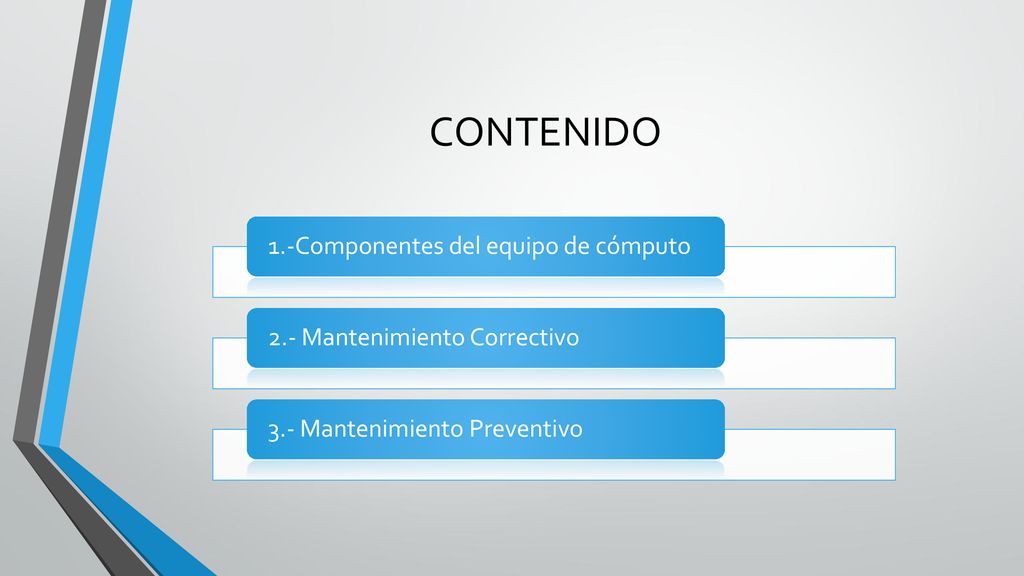 CONTENIDO

1.-Componentes del equipo de cómputo

2.- Mantenimiento Correctivo

3.- Mantenimiento Preventivo